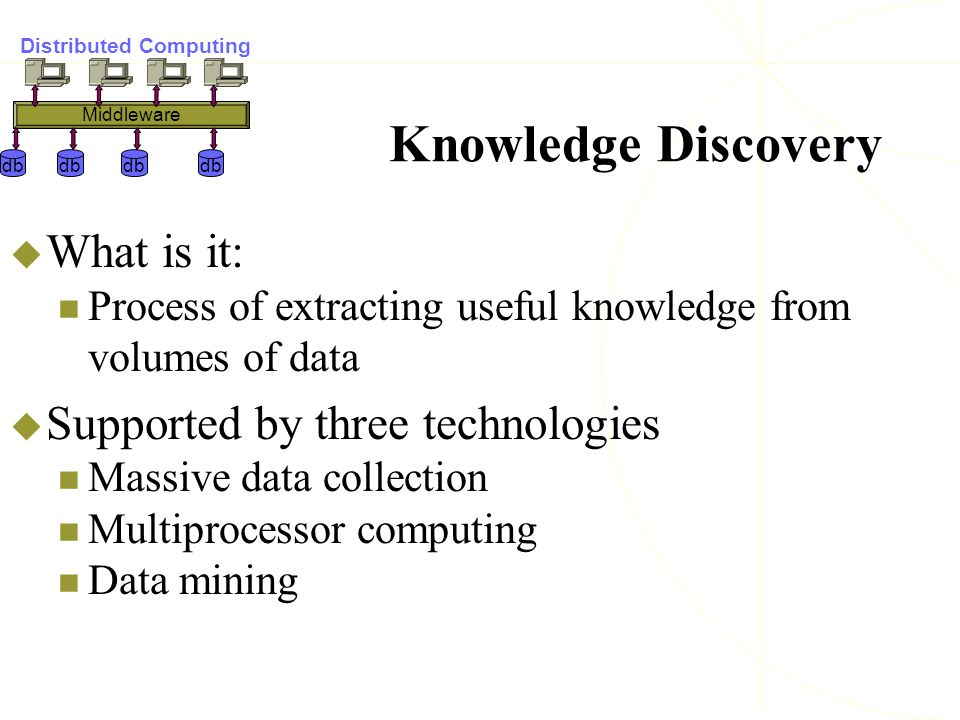 Distributed Computing

Middleware

db db db db

Knowledge Discovery

What is it:

Process of extracting useful knowledge from volumes of data

Supported by three technologies

Massive data collection

Multiprocessor computing

Data mining